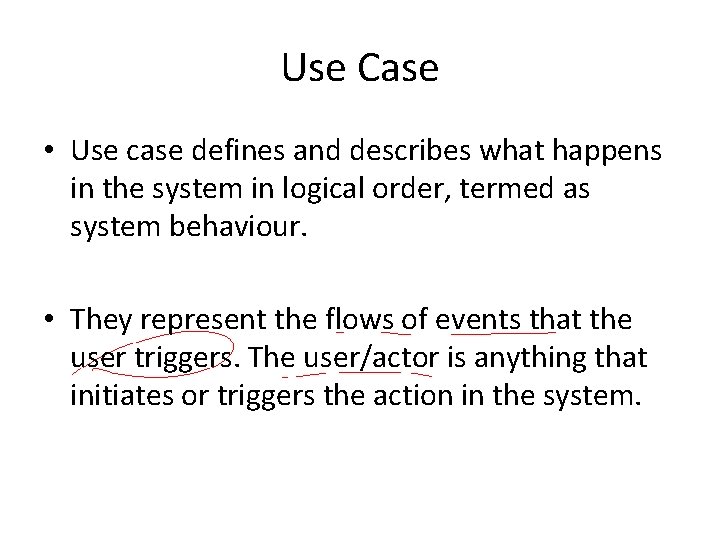 Use Case

• Use case defines and describes what happens in the system in logical order, termed as system behaviour.

• They represent the flows of events that the user triggers. The user/actor is anything that initiates or triggers the action in the system.